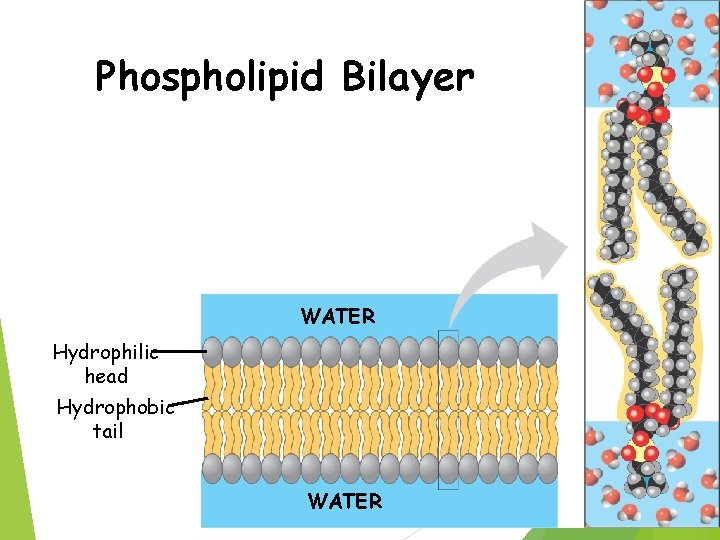 Phospholipid Bilayer

WATER

Hydrophilic head

Hydrophobic tail

WATER